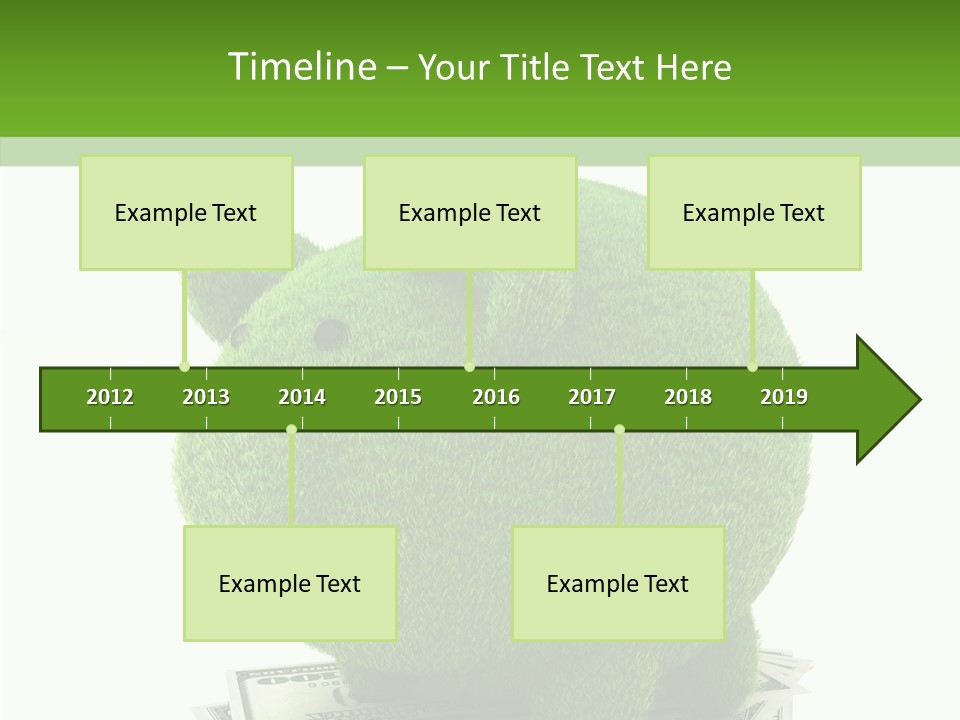 Timeline – Your Title Text Here

Example Text

Example Text

Example Text

2012 2013 2014 2015 2016 2017 2018 2019

Example Text

Example Text